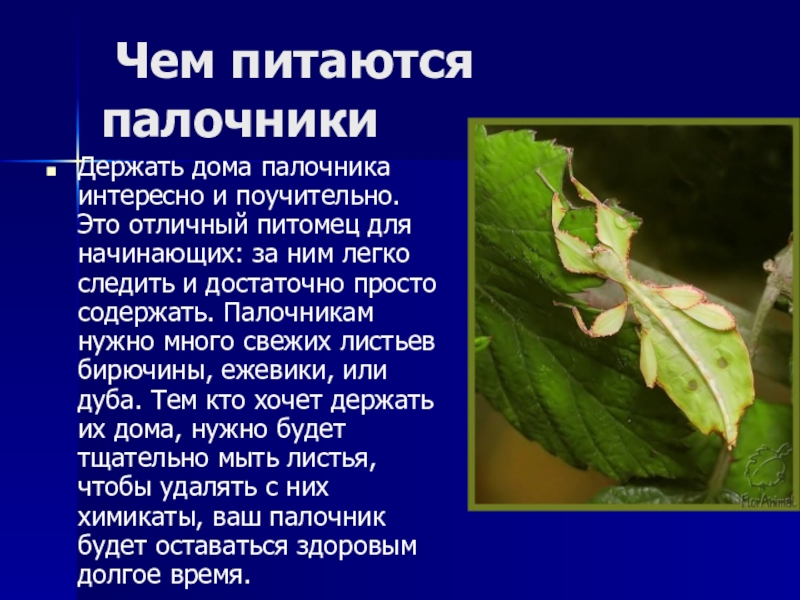 Чем питаются палочники

Держать дома палочника интересно и поучительно. Это отличный питомец для начинающих: за ним легко следить и достаточно просто содержать. Палочникам нужно много свежих листьев бирючины, ежевики, или дуба. Тем кто хочет держать их дома, нужно будет тщательно мыть листья, чтобы удалять с них химикаты, ваш палочник будет оставаться здоровым долгое время.

ForAnimal